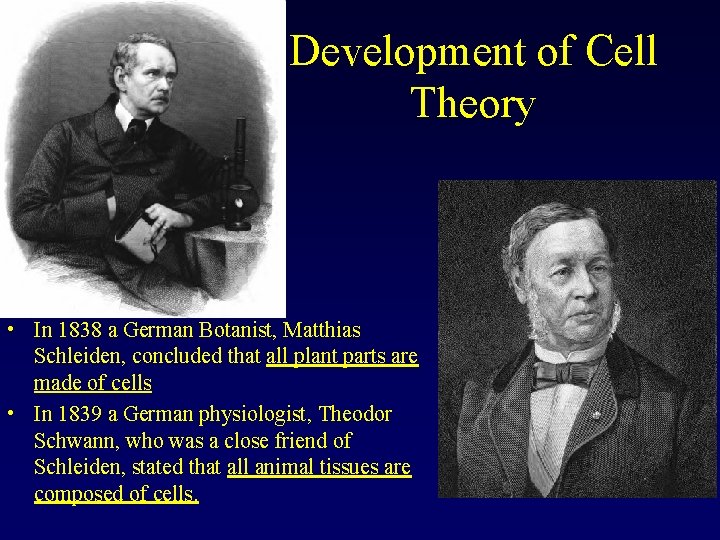 Development of Cell Theory

• In 1838 a German Botanist, Matthias Schleiden, concluded that all plant parts are made of cells

• In 1839 a German physiologist, Theodor Schwann, who was a close friend of Schleiden, stated that all animal tissues are composed of cells.